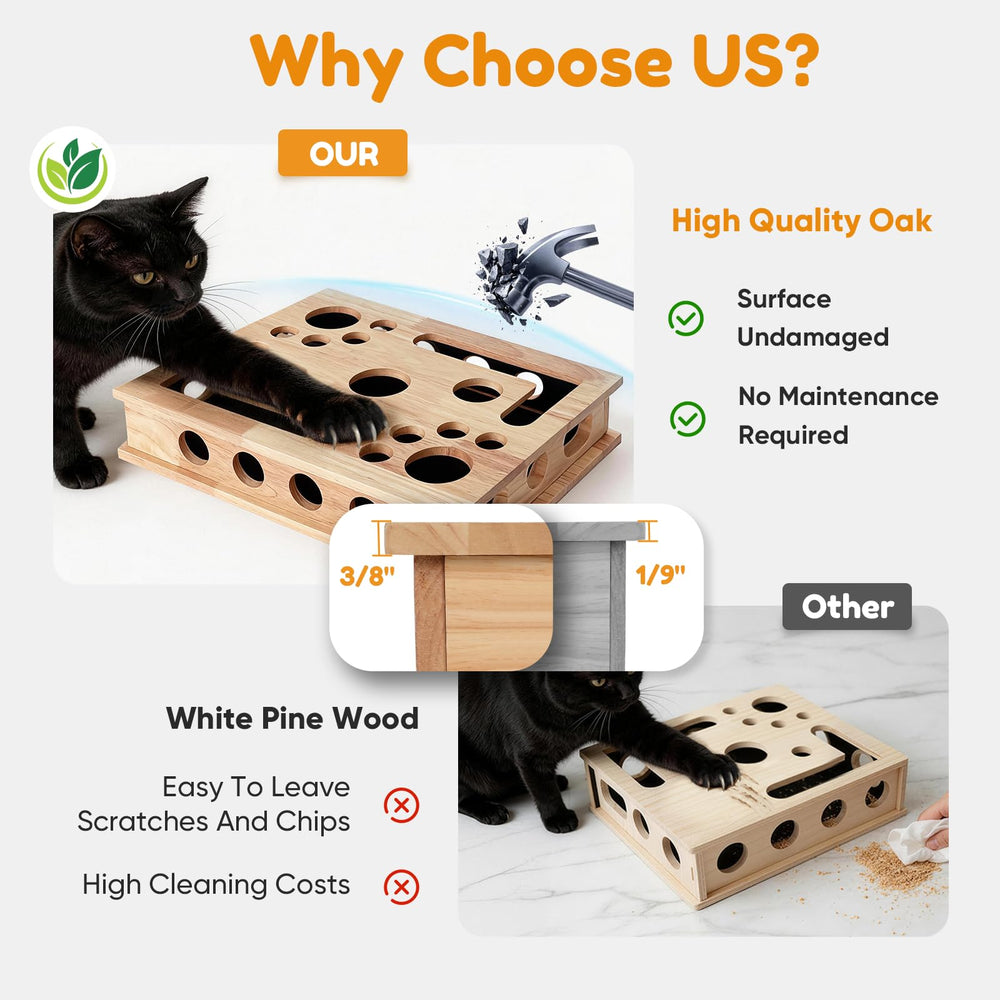 Why Choose US?

OUR

High Quality Oak

Surface Undamaged

No Maintenance Required

3/8"

1/9"

Other

White Pine Wood

Easy To Leave Scratches And Chips

High Cleaning Costs